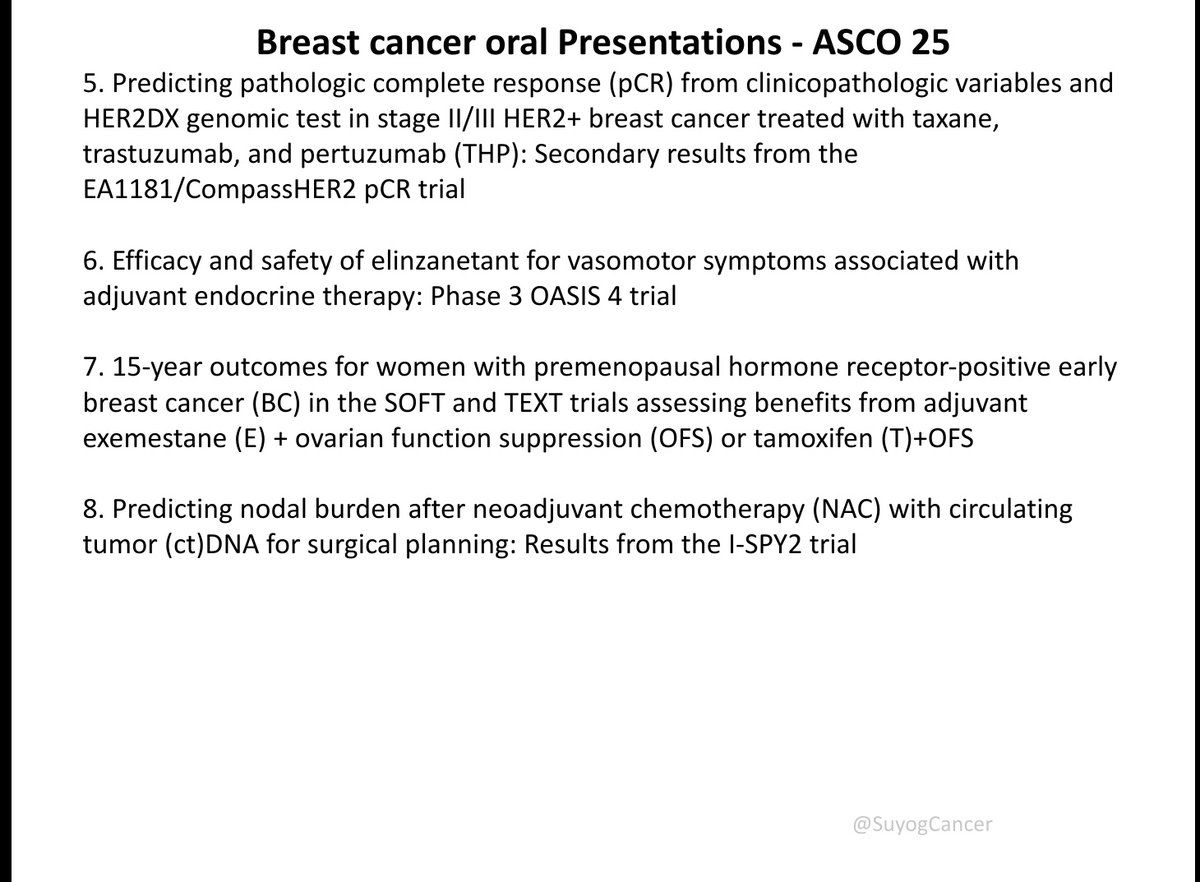 Breast cancer oral Presentations - ASCO 25

5. Predicting pathologic complete response (pCR) from clinicopathologic variables and HER2DX genomic test in stage II/III HER2+ breast cancer treated with taxane, trastuzumab, and pertuzumab (THP): Secondary results from the EA1181/CompassHER2 pCR trial

6. Efficacy and safety of elinzanetant for vasomotor symptoms associated with adjuvant endocrine therapy: Phase 3 OASIS 4 trial

7. 15-year outcomes for women with premenopausal hormone receptor-positive early breast cancer (BC) in the SOFT and TEXT trials assessing benefits from adjuvant exemestane (E) + ovarian function suppression (OFS) or tamoxifen (T)+OFS

8. Predicting nodal burden after neoadjuvant chemotherapy (NAC) with circulating tumor (ct)DNA for surgical planning: Results from the I-SPY2 trial

@SuyogCancer